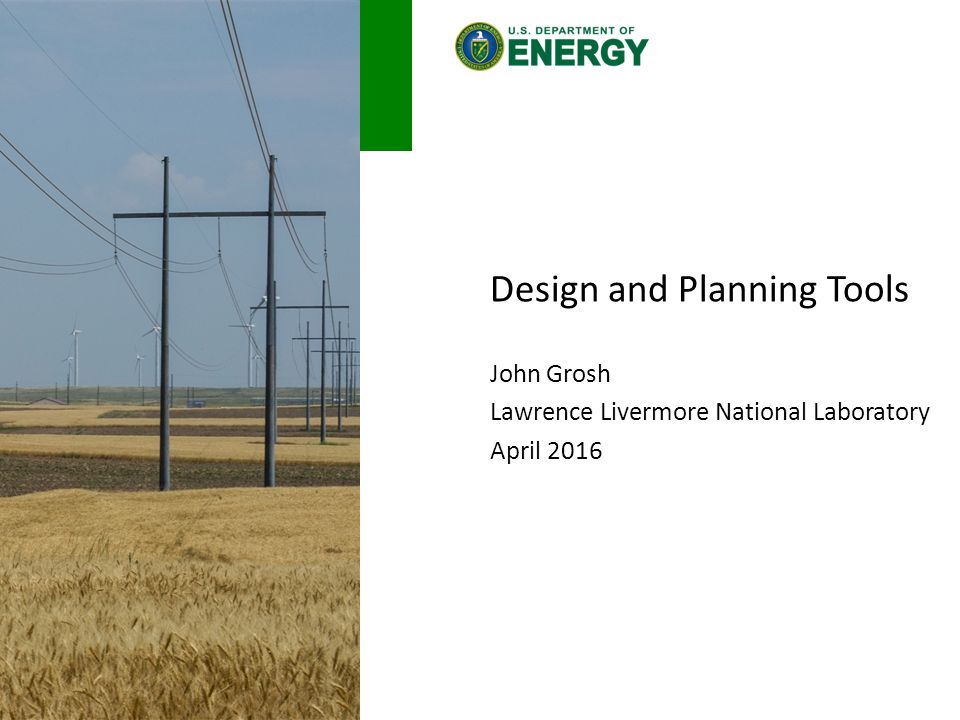 U.S. DEPARTMENT OF
ENERGY

Design and Planning Tools

John Grosh
Lawrence Livermore National Laboratory
April 2016